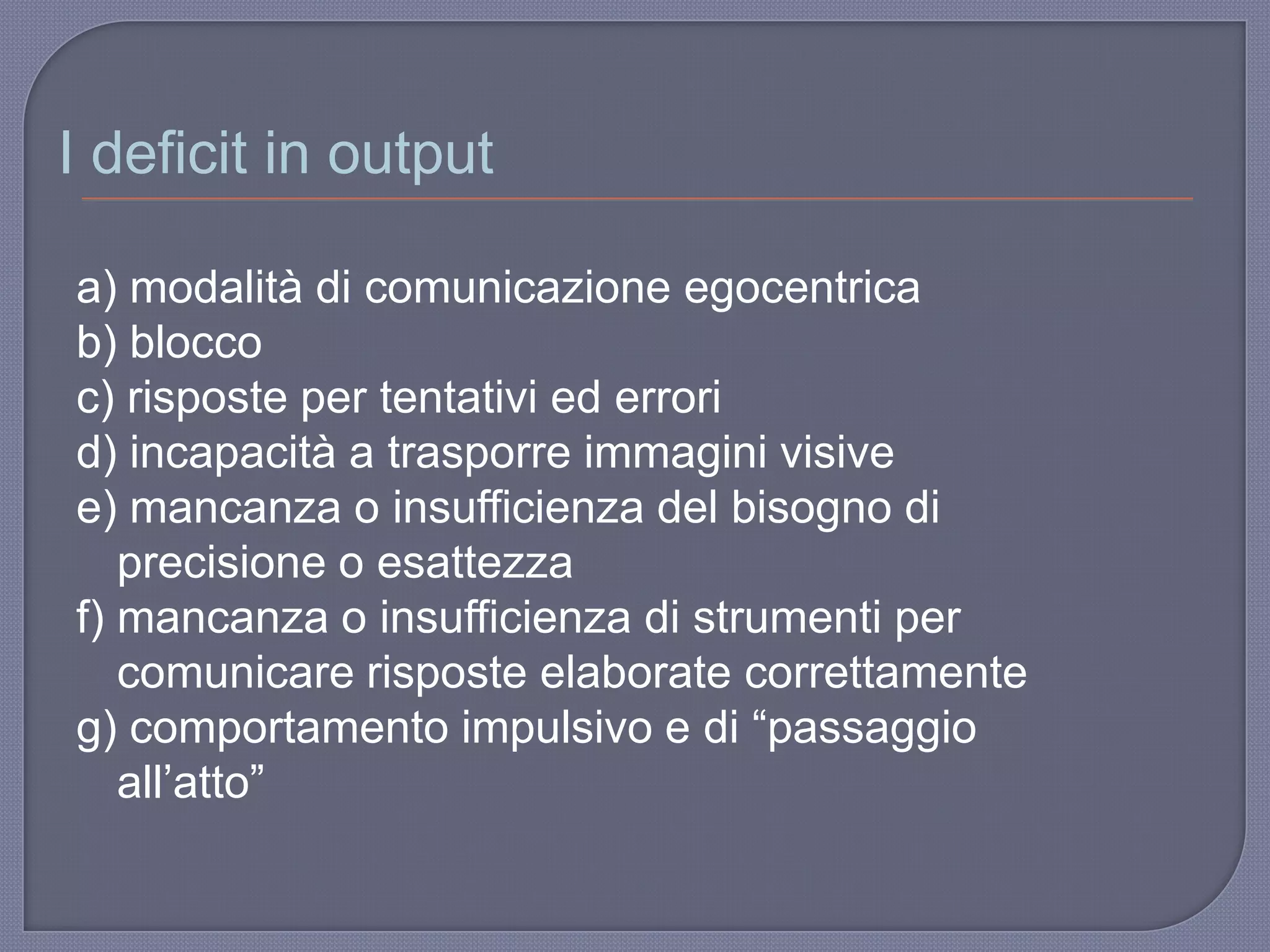 I deficit in output

a) modalità di comunicazione egocentrica
b) blocco
c) risposte per tentativi ed errori
d) incapacità a trasporre immagini visive
e) mancanza o insufficienza del bisogno di precisione o esattezza
f) mancanza o insufficienza di strumenti per comunicare risposte elaborate correttamente
g) comportamento impulsivo e di “passaggio all’atto”